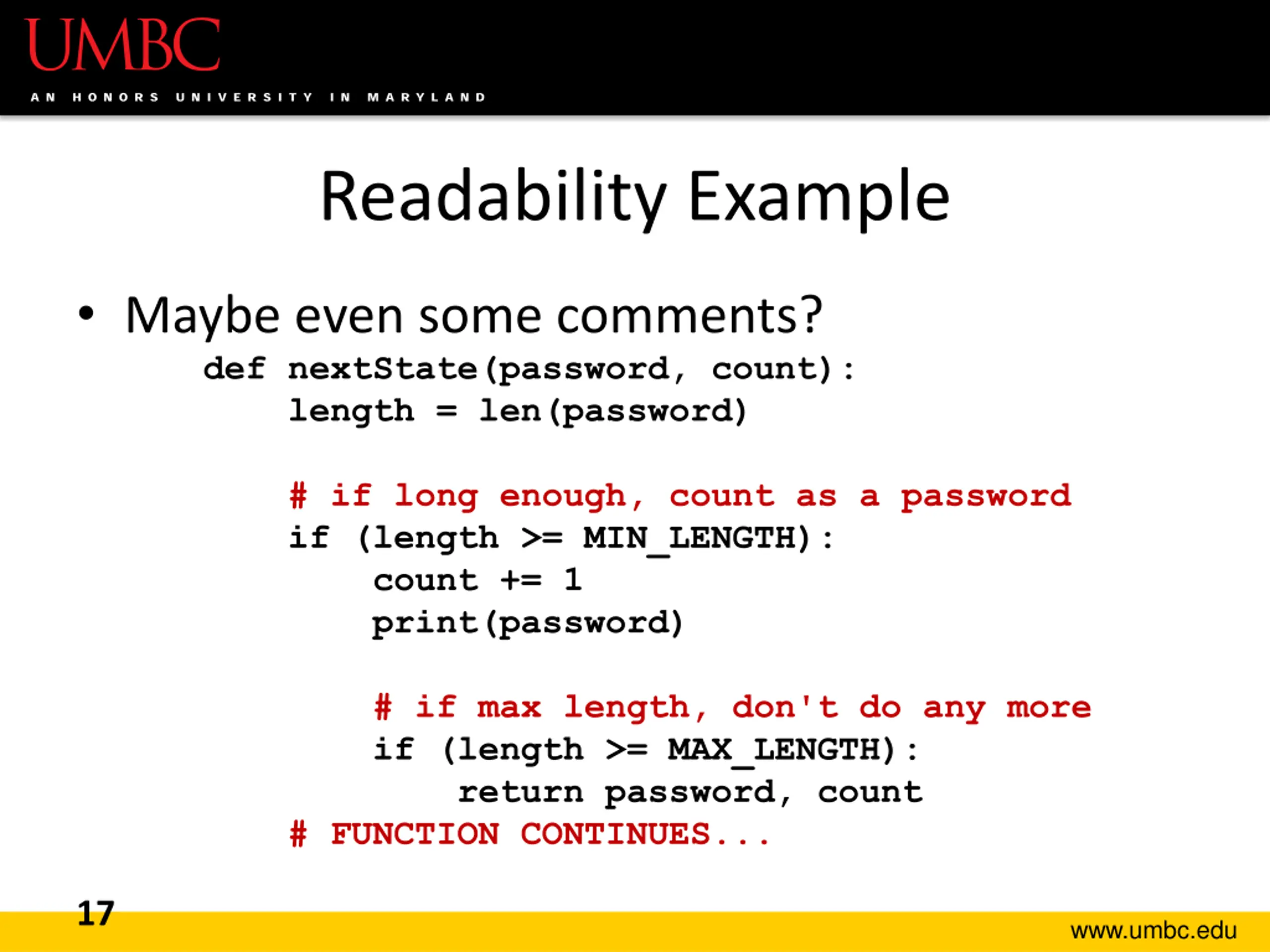 UMBC
AN HONORS UNIVERSITY IN MARYLAND

Readability Example

• Maybe even some comments?

def nextState(password, count):
    length = len(password)

    # if long enough, count as a password
    if (length >= MIN_LENGTH):
        count += 1
        print(password)

        # if max length, don't do any more
        if (length >= MAX_LENGTH):
            return password, count
    # FUNCTION CONTINUES...

17

www.umbc.edu